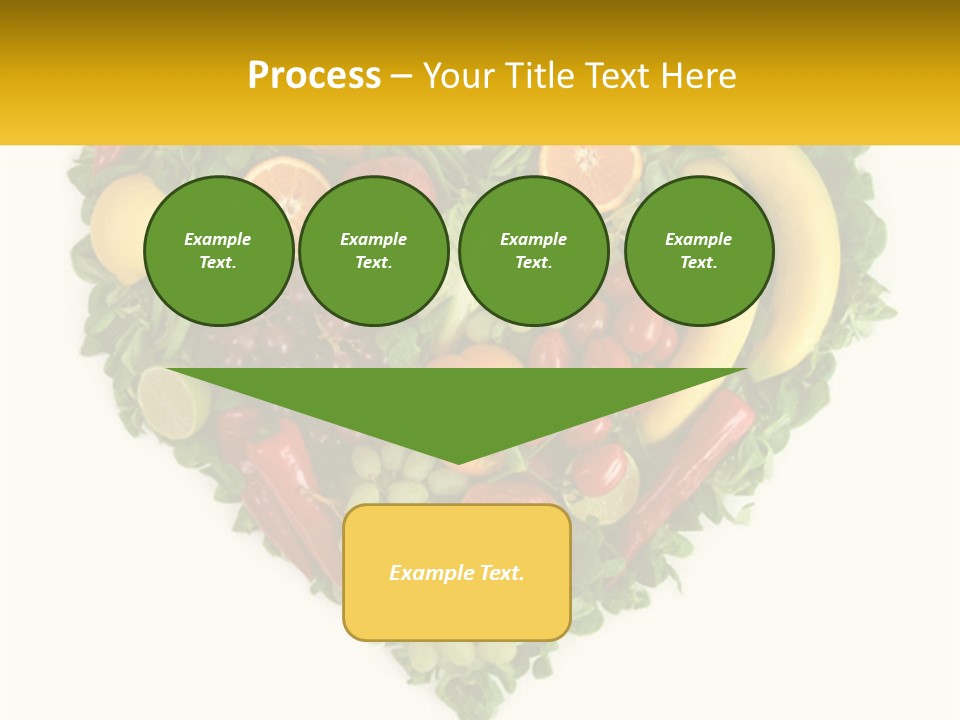 Process – Your Title Text Here

Example Text.

Example Text.

Example Text.

Example Text.

Example Text.